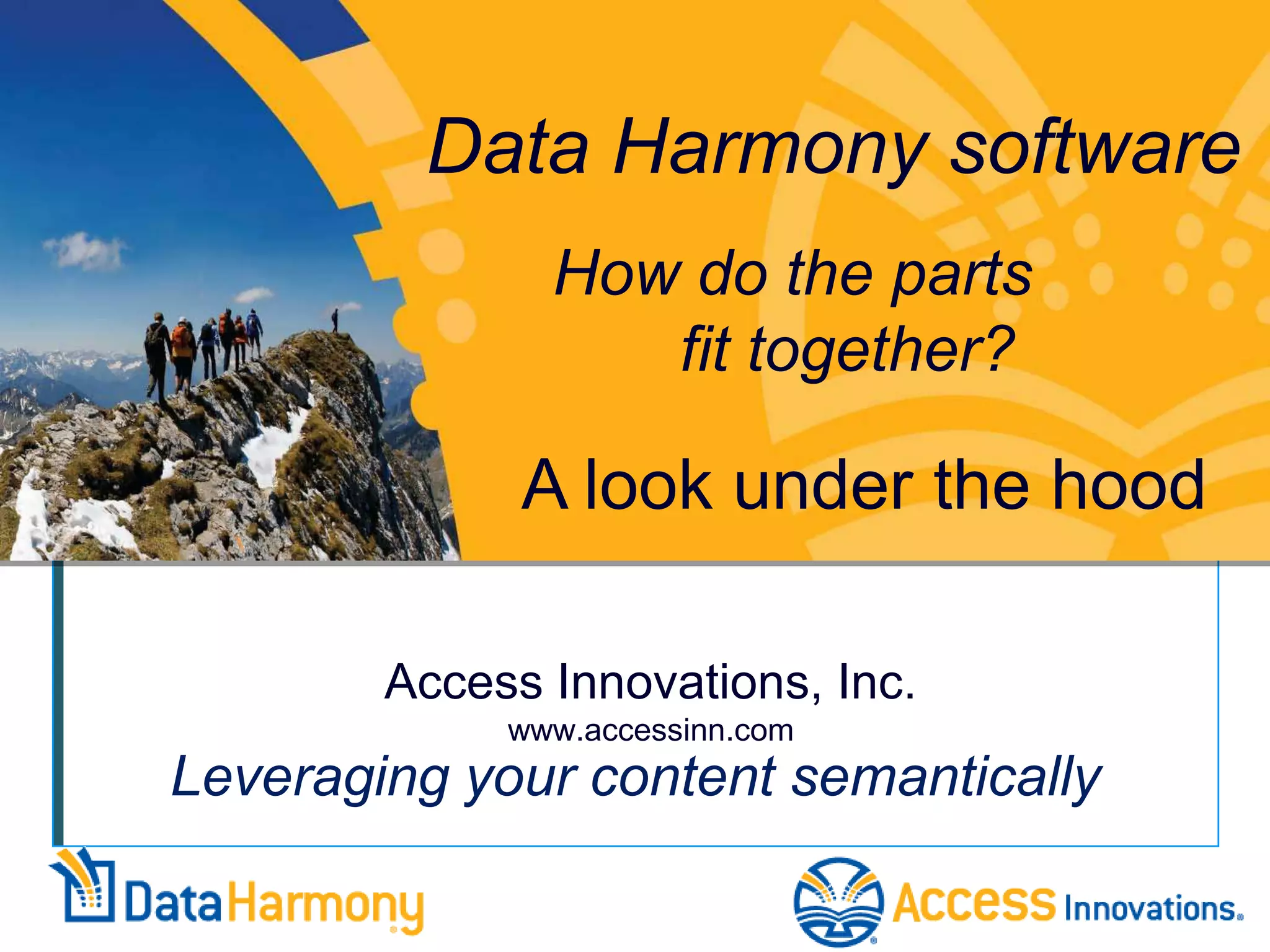 Data Harmony software

How do the parts fit together?

A look under the hood

Access Innovations, Inc.
www.accessinn.com
Leveraging your content semantically

DataHarmony

Access Innovations